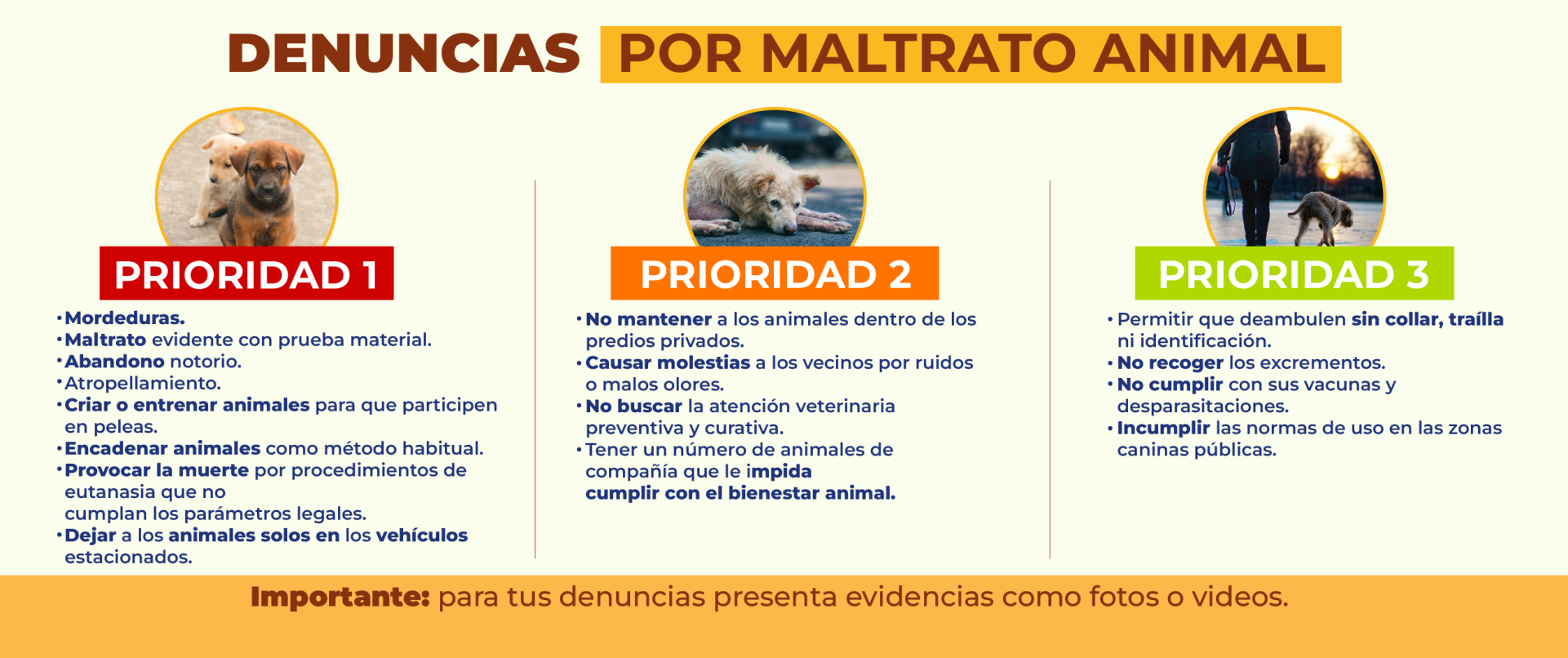 DENUNCIAS POR MALTRATO ANIMAL

PRIORIDAD 1

• Mordeduras.
• Maltrato evidente con prueba material.
• Abandono notorio.
• Atropellamiento.
• Criar o entrenar animales para que participen en peleas.
• Encadenar animales como método habitual.
• Provocar la muerte por procedimientos de eutanasia que no cumplan los parámetros legales.
• Dejar a los animales solos en los vehículos estacionados.

PRIORIDAD 2

• No mantener a los animales dentro de los predios privados.
• Causar molestias a los vecinos por ruidos o malos olores.
• No buscar la atención veterinaria preventiva y curativa.
• Tener un número de animales de compañía que le impida cumplir con el bienestar animal.

PRIORIDAD 3

• Permitir que deambulen sin collar, traílla ni identificación.
• No recoger los excrementos.
• No cumplir con sus vacunas y desparasitaciones.
• Incumplir las normas de uso en las zonas caninas públicas.

Importante: para tus denuncias presenta evidencias como fotos o videos.